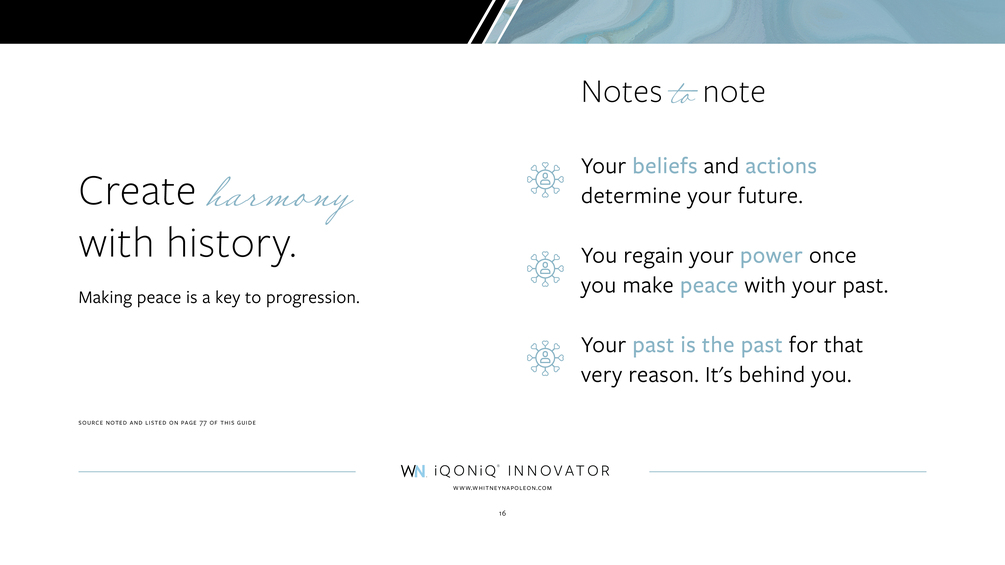 Create harmony with history.

Making peace is a key to progression.

SOURCE NOTED AND LISTED ON PAGE 77 OF THIS GUIDE

Notes to note

Your beliefs and actions determine your future.

You regain your power once you make peace with your past.

Your past is the past for that very reason. It's behind you.

WN iQONiQ® INNOVATOR

WWW.WHITNEYNAPOLEON.COM

16